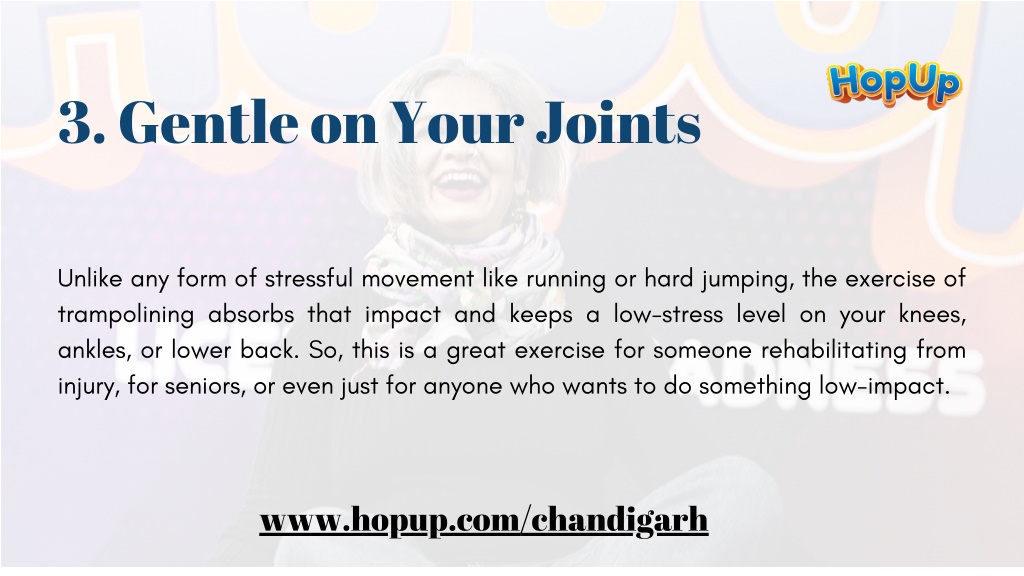 HopUp

3. Gentle on Your Joints

Unlike any form of stressful movement like running or hard jumping, the exercise of trampolining absorbs that impact and keeps a low-stress level on your knees, ankles, or lower back. So, this is a great exercise for someone rehabilitating from injury, for seniors, or even just for anyone who wants to do something low-impact.

www.hopup.com/chandigarh